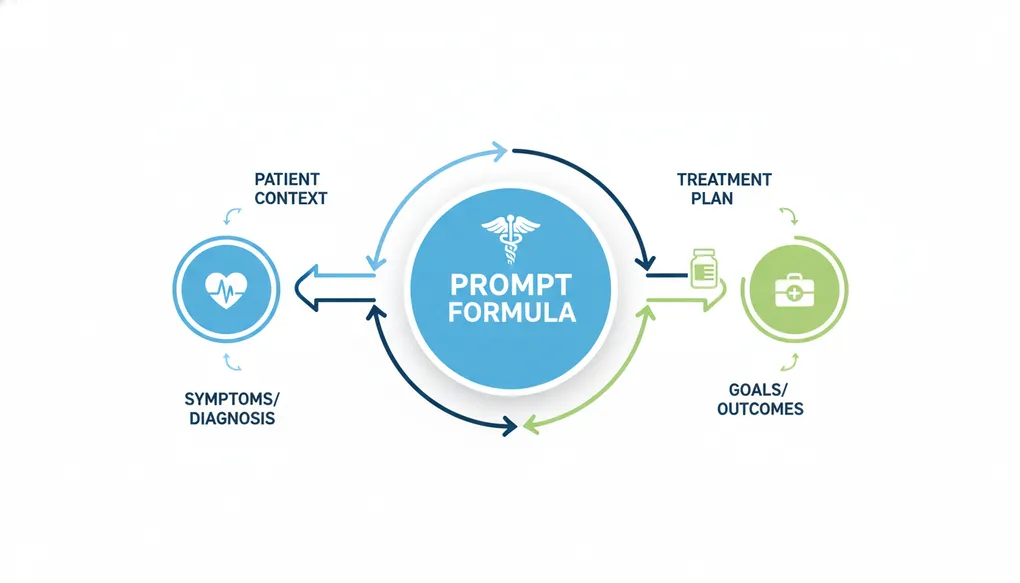 PATIENT CONTEXT

SYMPTOMS/ DIAGNOSIS

PROMPT FORMULA

TREATMENT PLAN

GOALS/ OUTCOMES